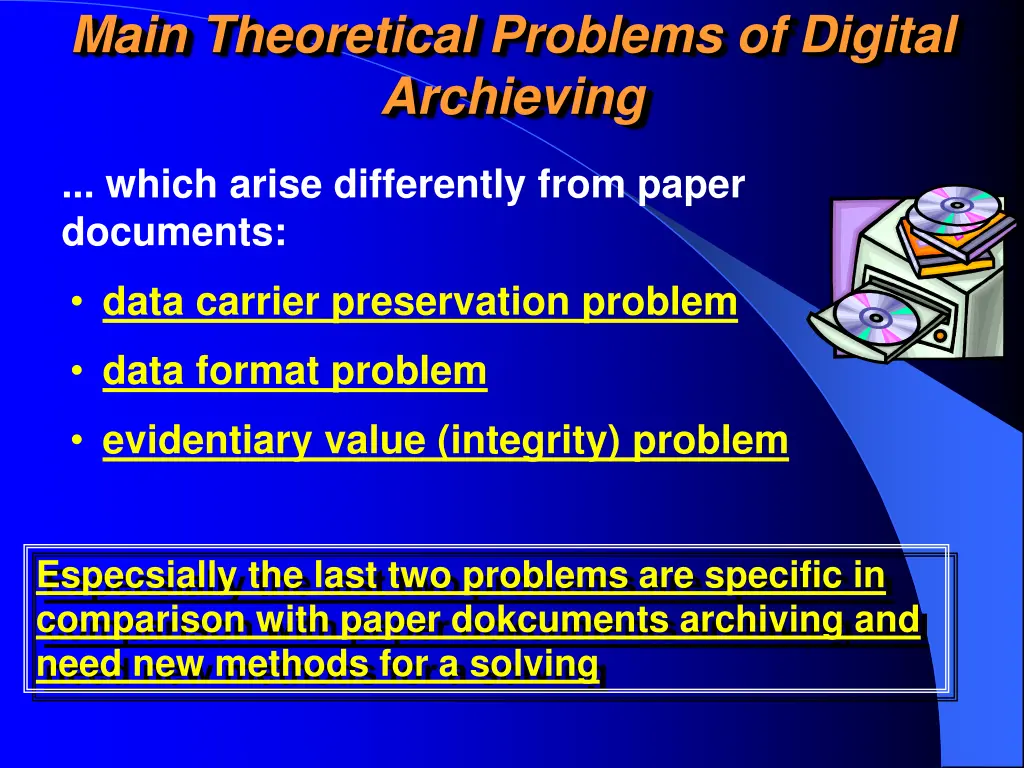 Main Theoretical Problems of Digital Archieving

... which arise differently from paper documents:

• data carrier preservation problem
• data format problem
• evidentiary value (integrity) problem

Especsially the last two problems are specific in comparison with paper dokcuments archiving and need new methods for a solving